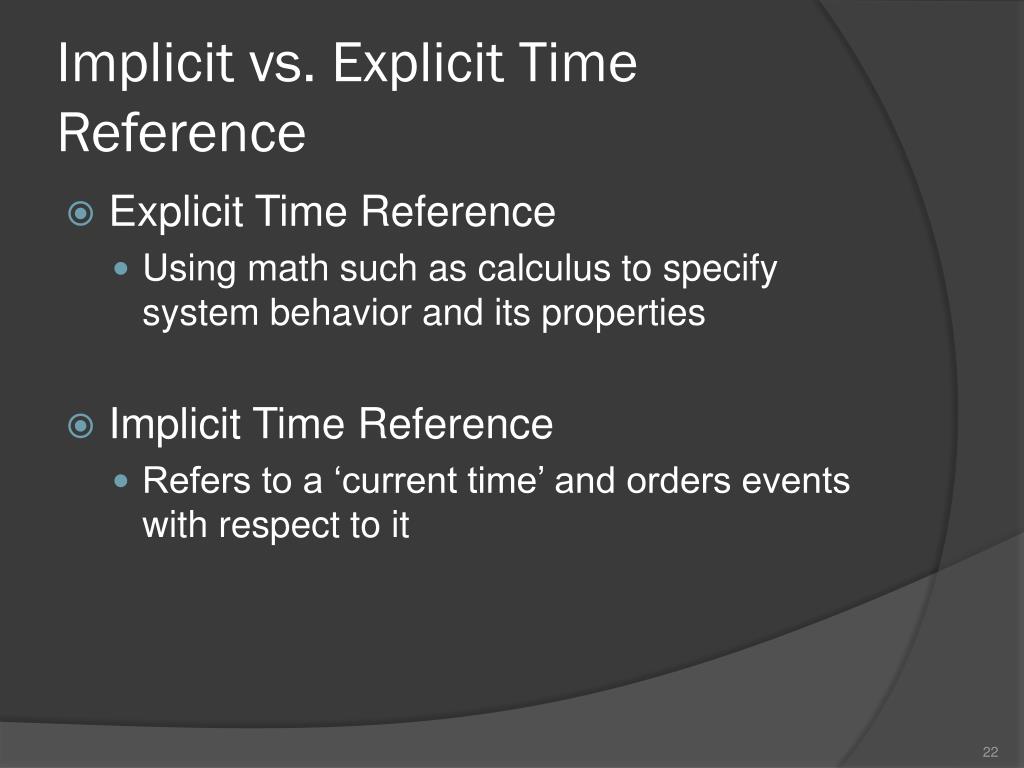 Implicit vs. Explicit Time Reference

Explicit Time Reference

Using math such as calculus to specify system behavior and its properties

Implicit Time Reference

Refers to a ‘current time’ and orders events with respect to it

22